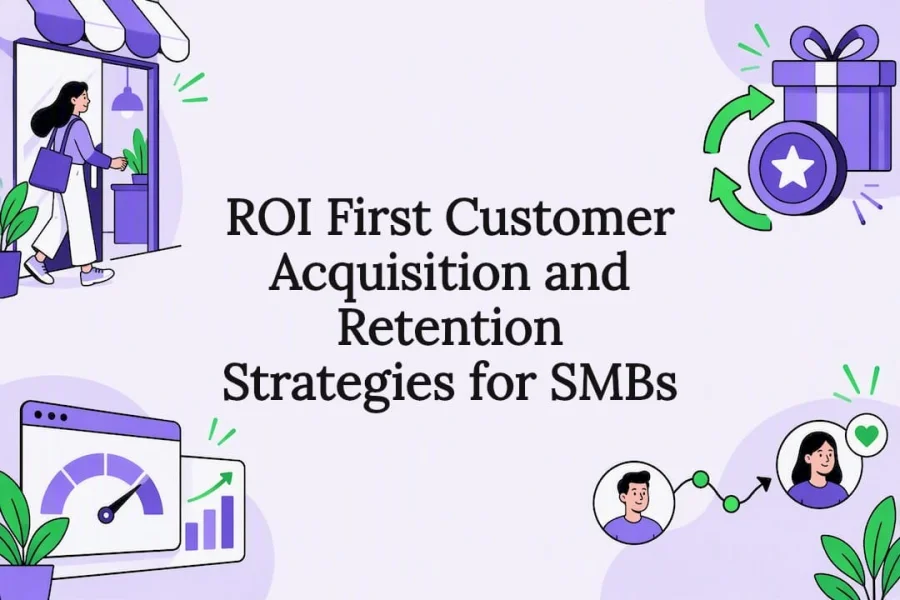 ROI First Customer Acquisition and Retention Strategies for SMBs